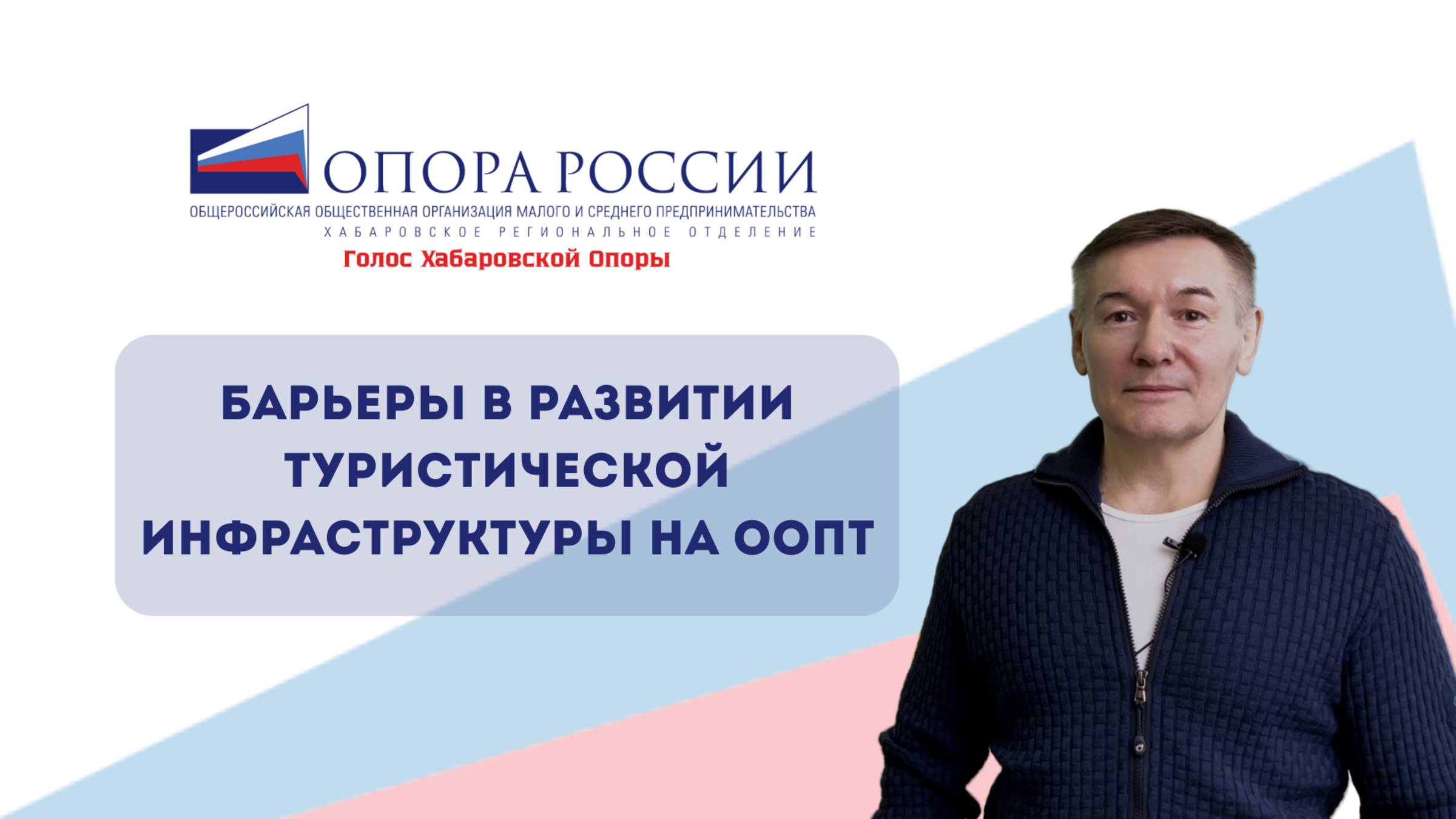 ОПОРА РОССИИ
ОБЩЕРОССИЙСКАЯ ОБЩЕСТВЕННАЯ ОРГАНИЗАЦИЯ МАЛОГО И СРЕДНЕГО ПРЕДПРИНИМАТЕЛЬСТВА
ХАБАРОВСКОЕ РЕГИОНАЛЬНОЕ ОТДЕЛЕНИЕ
Голос Хабаровской Опоры

БАРЬЕРЫ В РАЗВИТИИ ТУРИСТИЧЕСКОЙ ИНФРАСТРУКТУРЫ НА ООПТ